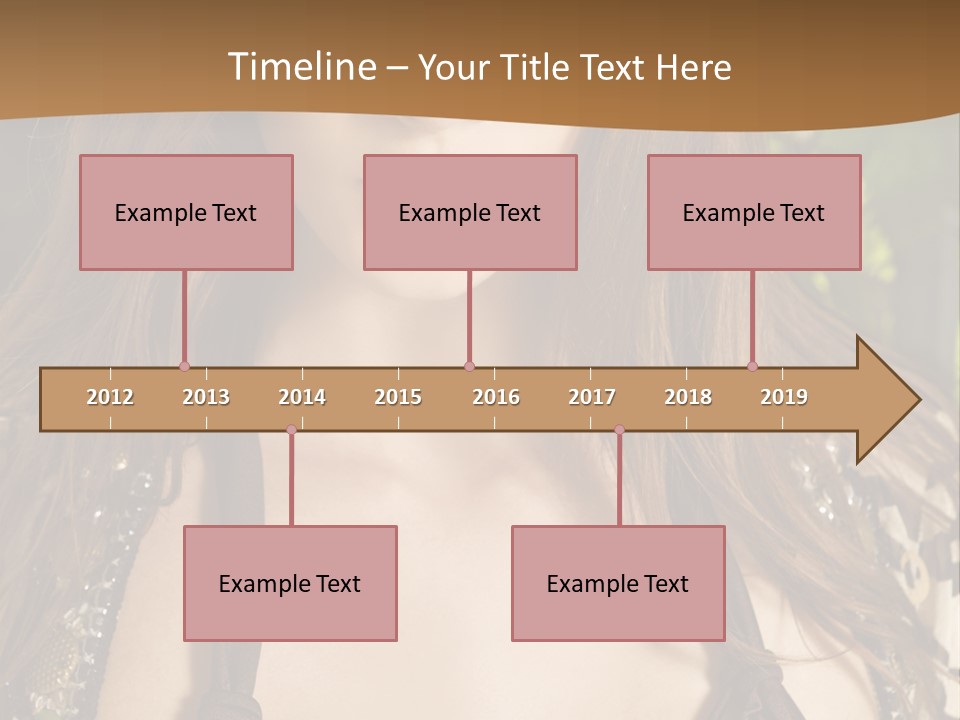 Timeline – Your Title Text Here

Example Text

Example Text

Example Text

2012 2013 2014 2015 2016 2017 2018 2019

Example Text

Example Text